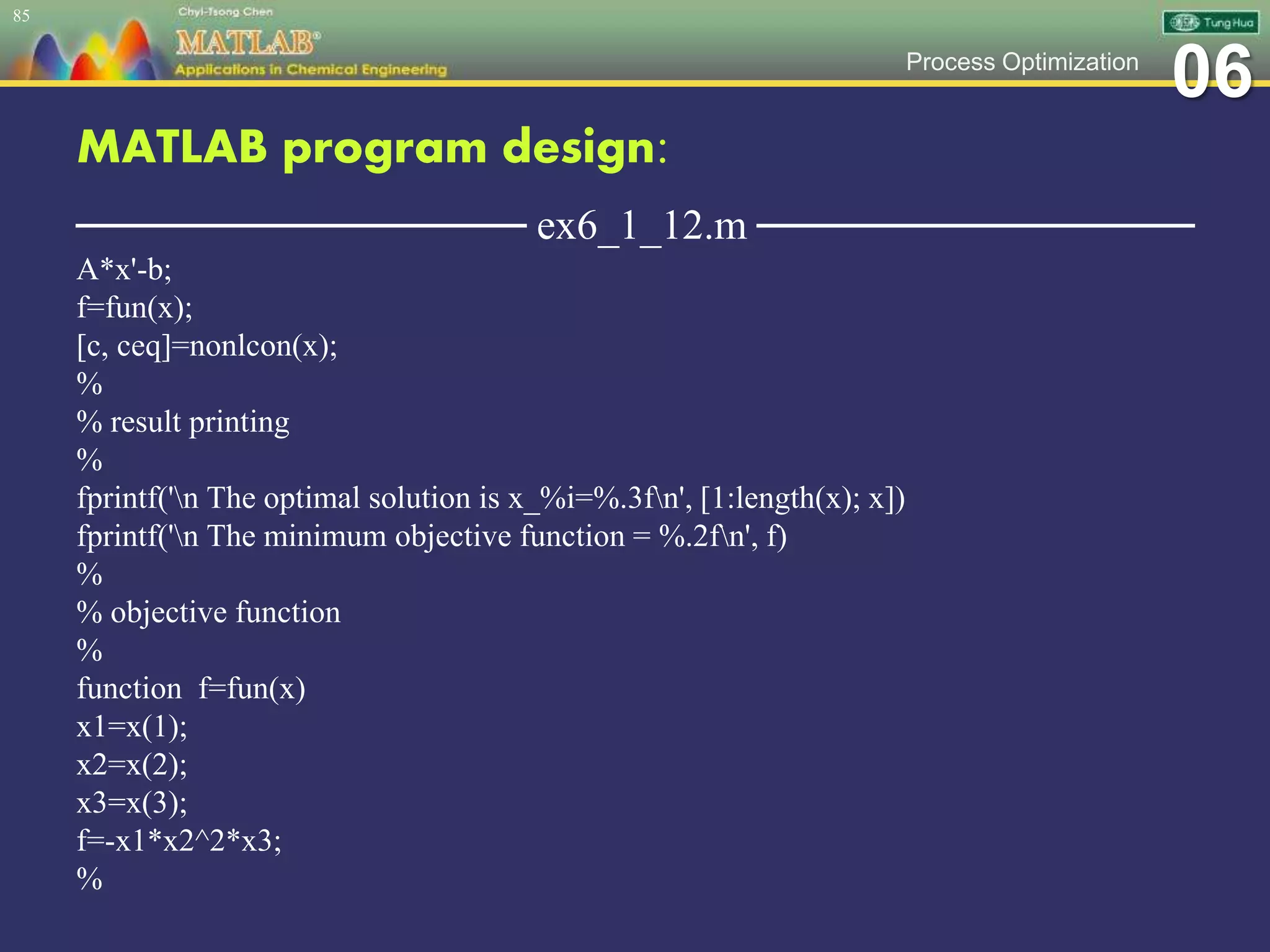 85

Chyi-Tsong Chen

MATLAB®

Applications in Chemical Engineering

Tung Hua

Process Optimization

06

MATLAB program design:

ex6_1_12.m

A*x'-b;
f=fun(x);
[c, ceq]=nonlcon(x);
%
% result printing
%
fprintf('\n The optimal solution is x_%i=%.3f\n', [1:length(x); x])
fprintf('\n The minimum objective function = %.2f\n', f)
%
% objective function
%
function  f=fun(x)
x1=x(1);
x2=x(2);
x3=x(3);
f=-x1*x2^2*x3;
%